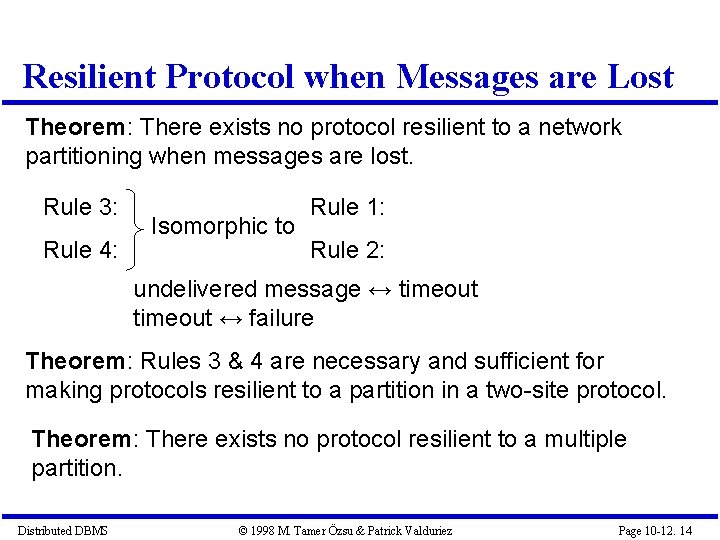 Resilient Protocol when Messages are Lost

Theorem: There exists no protocol resilient to a network partitioning when messages are lost.

Rule 3:
Rule 4:
Isomorphic to
Rule 1:
Rule 2:

undelivered message ↔ timeout
timeout ↔ failure

Theorem: Rules 3 & 4 are necessary and sufficient for making protocols resilient to a partition in a two-site protocol.

Theorem: There exists no protocol resilient to a multiple partition.

Distributed DBMS
© 1998 M. Tamer Özsu & Patrick Valduriez
Page 10-12. 14